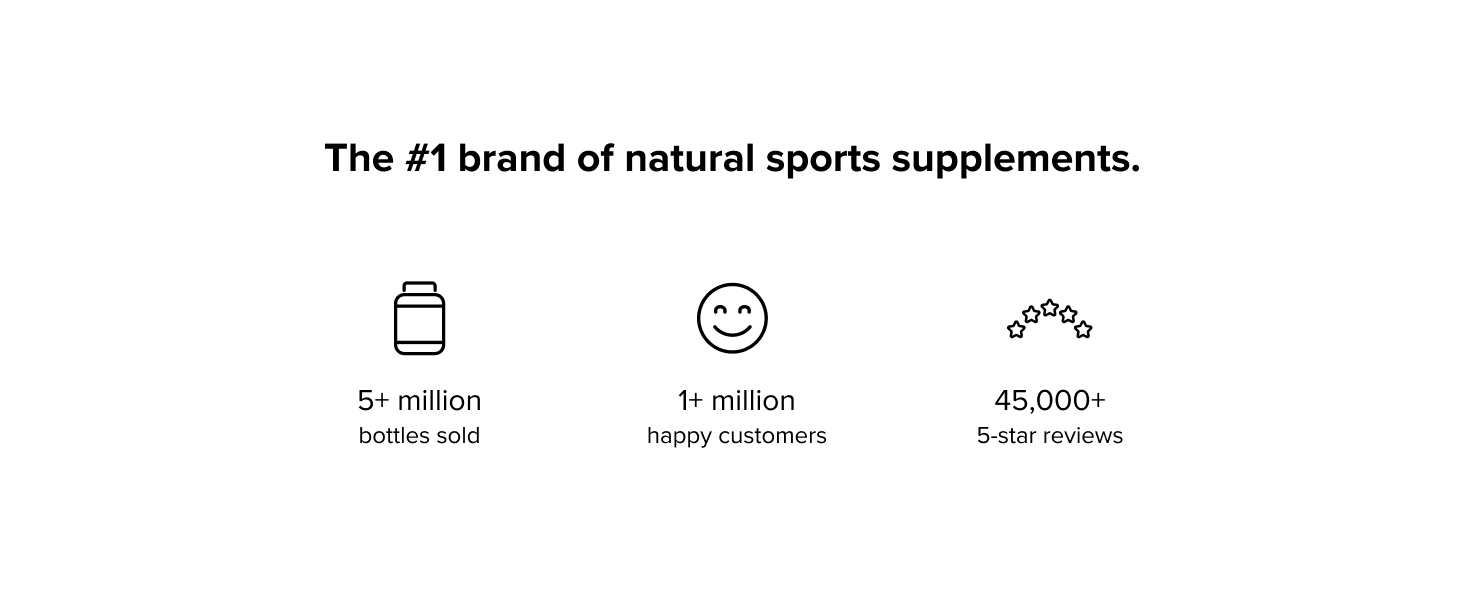 The #1 brand of natural sports supplements.

5+ million
bottles sold

1+ million
happy customers

45,000+
5-star reviews